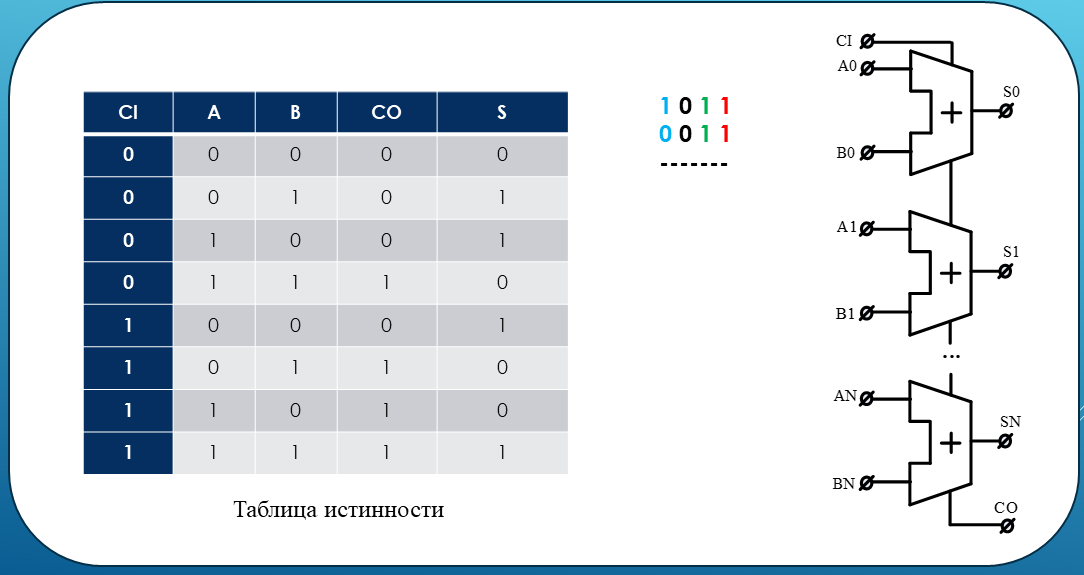 | CI | A | B | CO | S |
|---|---|---|---|---|
| 0 | 0 | 0 | 0 | 0 |
| 0 | 0 | 1 | 0 | 1 |
| 0 | 1 | 0 | 0 | 1 |
| 0 | 1 | 1 | 1 | 0 |
| 1 | 0 | 0 | 0 | 1 |
| 1 | 0 | 1 | 1 | 0 |
| 1 | 1 | 0 | 1 | 0 |
| 1 | 1 | 1 | 1 | 1 |

Таблица истинности

1 0 1 1
0 0 1 1
-------

CI
A0
+
S0
B0
A1
+
S1
B1
...
AN
+
SN
BN
CO